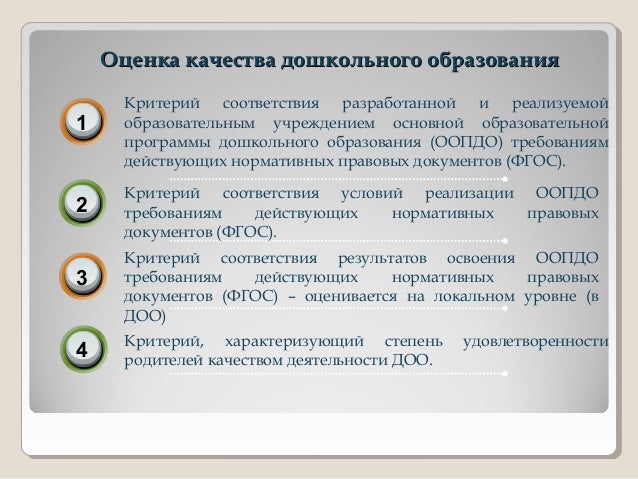 Оценка качества дошкольного образования

1

Критерий соответствия разработанной и реализуемой образовательным учреждением основной образовательной программы дошкольного образования (ООПДО) требованиям действующих нормативных правовых документов (ФГОС).

2

Критерий соответствия условий реализации ООПДО требованиям действующих нормативных правовых документов (ФГОС).

3

Критерий соответствия результатов освоения ООПДО требованиям действующих нормативных правовых документов (ФГОС) – оценивается на локальном уровне (в ДОО)

4

Критерий, характеризующий степень удовлетворенности родителей качеством деятельности ДОО.